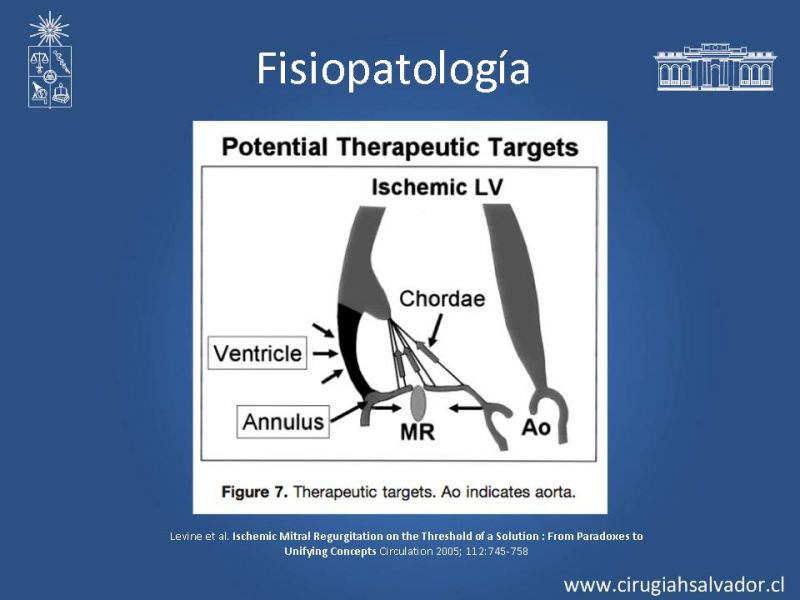 Fisiopatología

Potential Therapeutic Targets

Ischemic LV

Chordae

Ventricle

Annulus

MR

Ao

Figure 7. Therapeutic targets. Ao indicates aorta.

Levine et al. Ischemic Mitral Regurgitation on the Threshold of a Solution : From Paradoxes to Unifying Concepts Circulation 2005; 112:745-758

www.cirugiahsalvador.cl